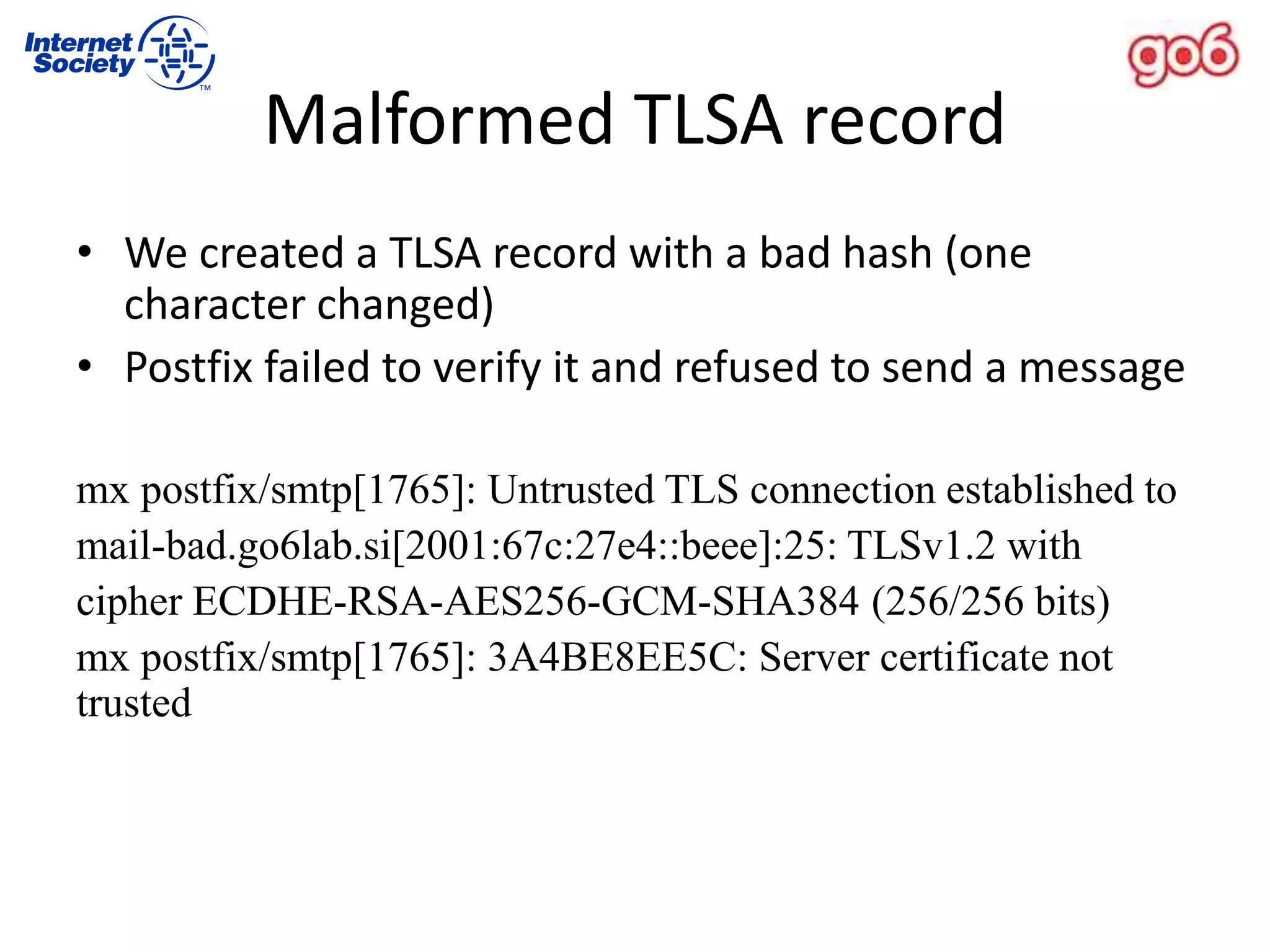 Internet Society™

go6

Malformed TLSA record

• We created a TLSA record with a bad hash (one character changed)
• Postfix failed to verify it and refused to send a message

mx postfix/smtp[1765]: Untrusted TLS connection established to mail-bad.go6lab.si[2001:67c:27e4::beee]:25: TLSv1.2 with cipher ECDHE-RSA-AES256-GCM-SHA384 (256/256 bits)
mx postfix/smtp[1765]: 3A4BE8EE5C: Server certificate not trusted